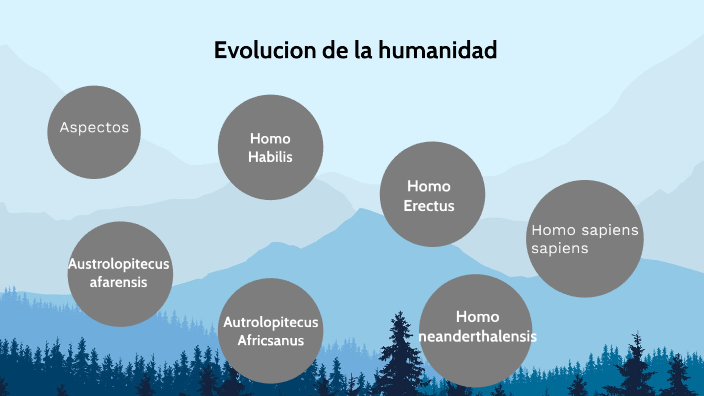 Evolucion de la humanidad

Aspectos

Homo Habilis

Homo Erectus

Homo sapiens sapiens

Austrolopitecus afarensis

Autrolopitecus Africsanus

Homo neanderthalensis